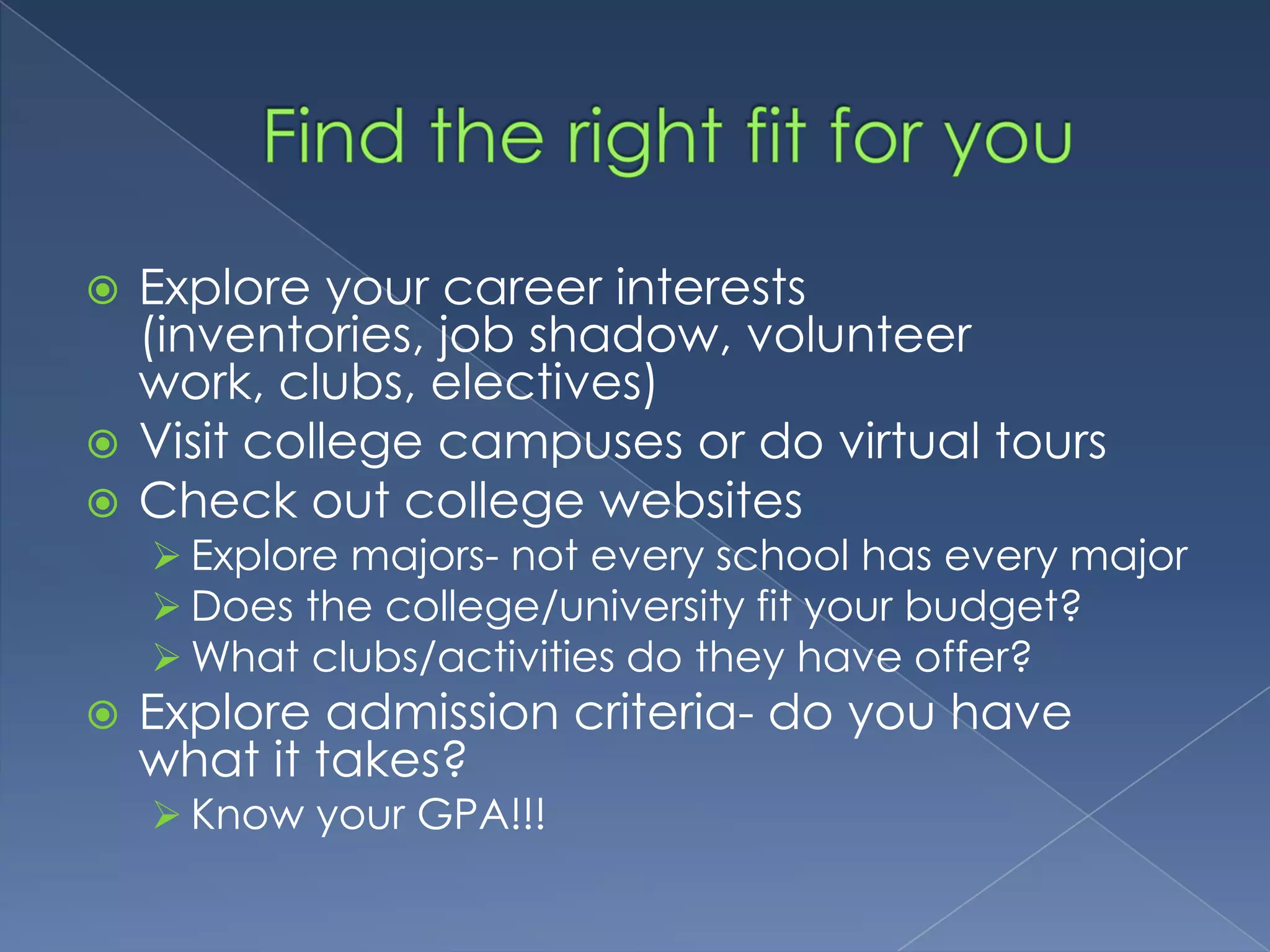 Find the right fit for you

Explore your career interests (inventories, job shadow, volunteer work, clubs, electives)

Visit college campuses or do virtual tours

Check out college websites

Explore majors- not every school has every major

Does the college/university fit your budget?

What clubs/activities do they have offer?

Explore admission criteria- do you have what it takes?

Know your GPA!!!